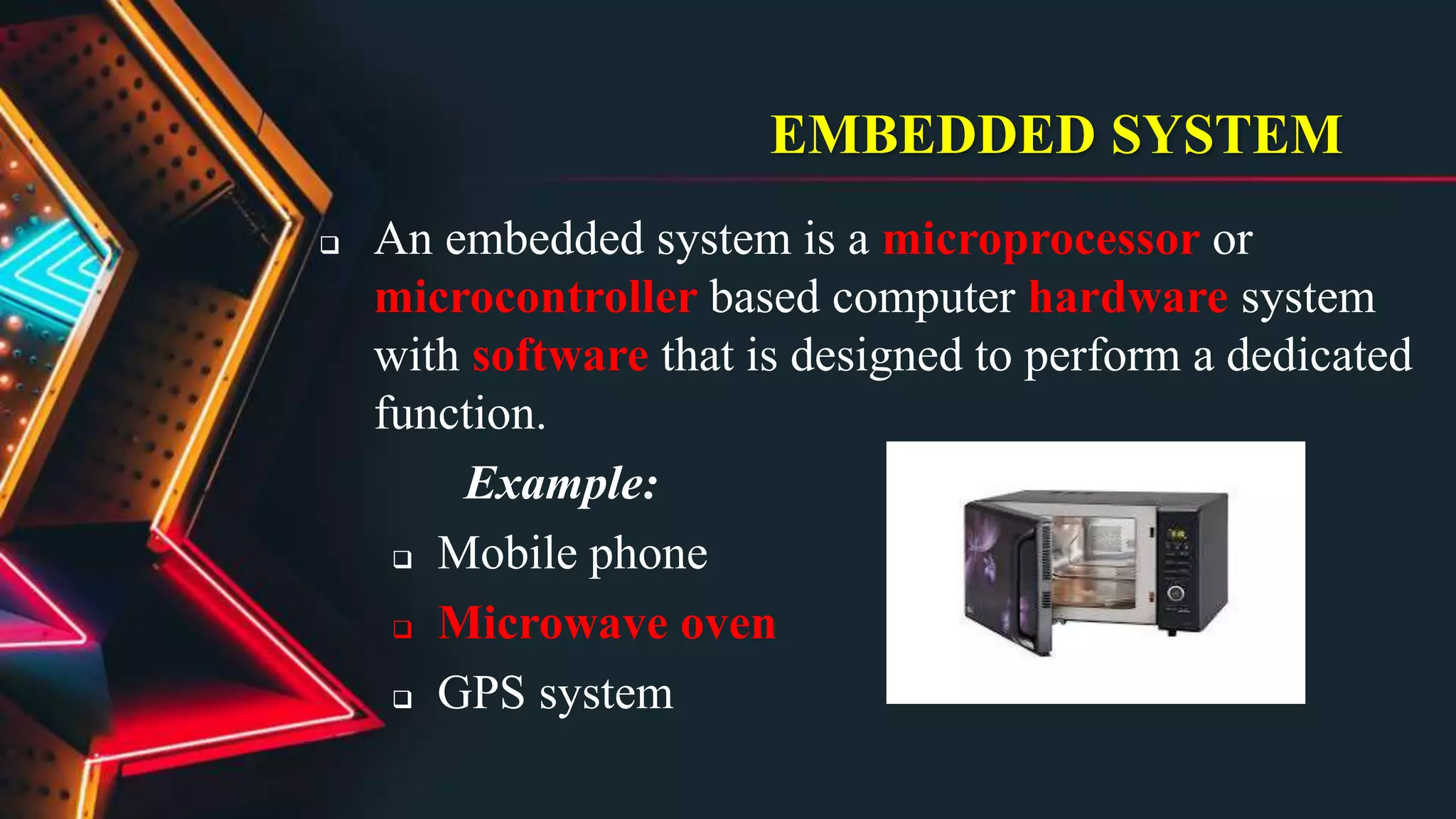 EMBEDDED SYSTEM

❑ An embedded system is a microprocessor or microcontroller based computer hardware system with software that is designed to perform a dedicated function.

Example:

❑ Mobile phone
❑ Microwave oven
❑ GPS system